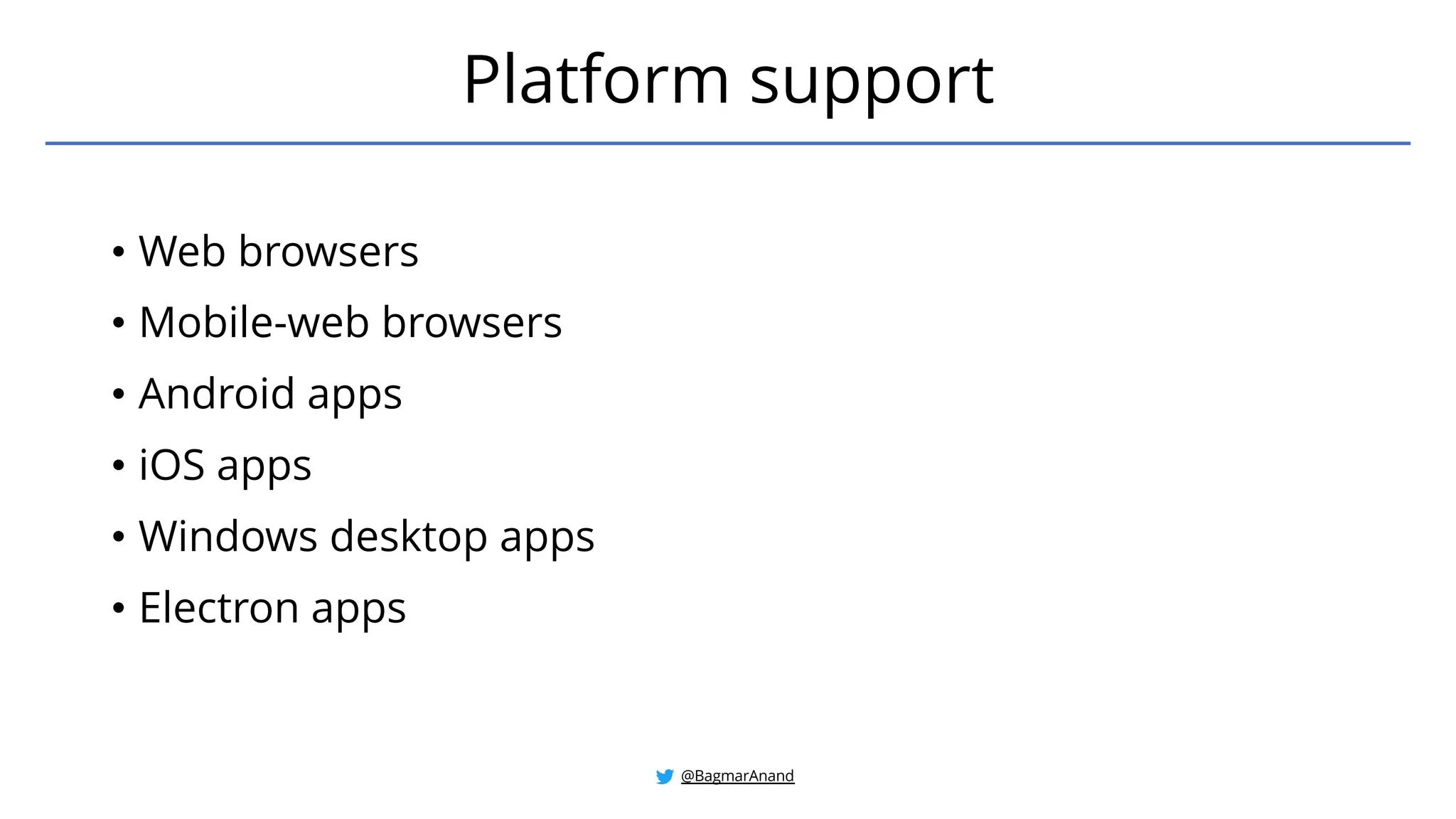 Platform support

• Web browsers
• Mobile-web browsers
• Android apps
• iOS apps
• Windows desktop apps
• Electron apps

@BagmarAnand